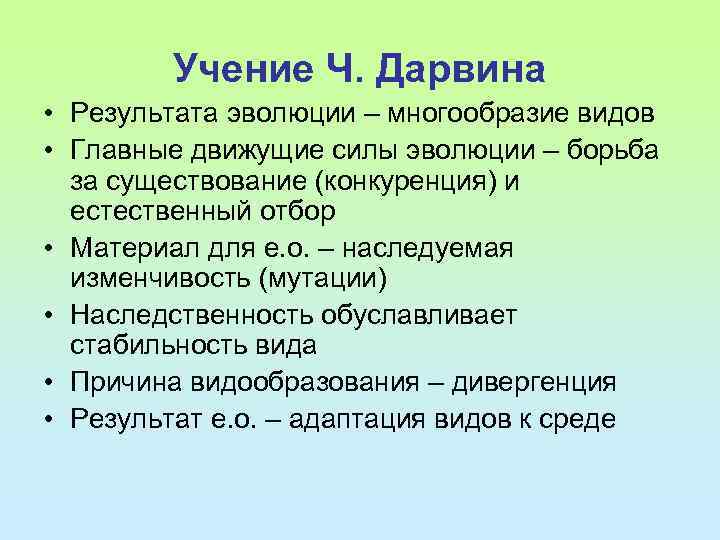 Учение Ч. Дарвина

• Результата эволюции – многообразие видов
• Главные движущие силы эволюции – борьба за существование (конкуренция) и естественный отбор
• Материал для е.о. – наследуемая изменчивость (мутации)
• Наследственность обуславливает стабильность вида
• Причина видообразования – дивергенция
• Результат е.о. – адаптация видов к среде